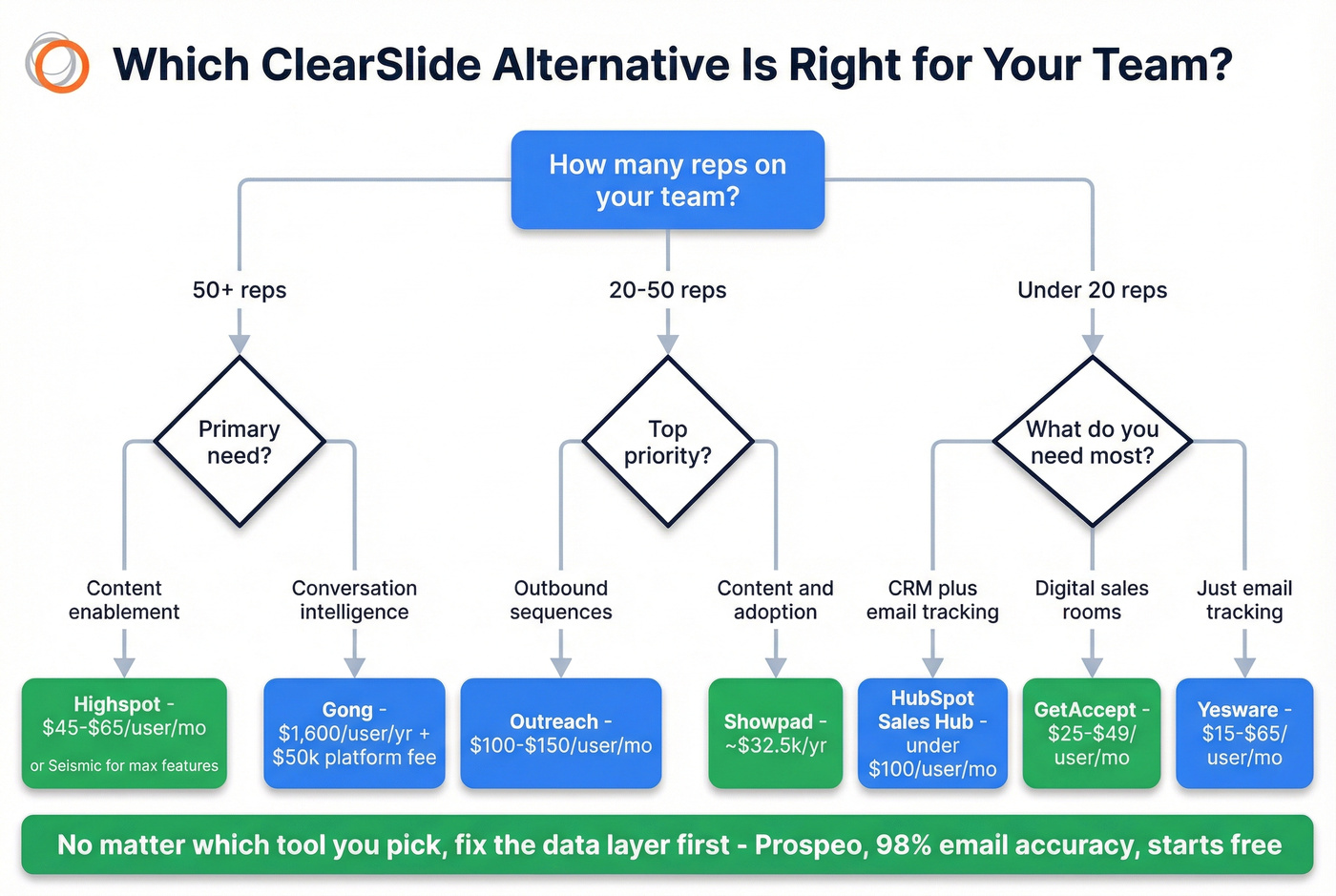 Which ClearSlide Alternative Is Right for Your Team?

How many reps on your team?

50+ reps

20-50 reps

Under 20 reps

Primary need?

Top priority?

What do you need most?

Content enablement

Conversation intelligence

Outbound sequences

Content and adoption

CRM plus email tracking

Digital sales rooms

Just email tracking

Highspot - $45-$65/user/mo

or Seismic for max features

Gong - $1,600/user/yr + $50k platform fee

Outreach - $100-$150/user/mo

Showpad - ~$32.5k/yr

HubSpot Sales Hub - under $100/user/mo

GetAccept - $25-$49/ user/mo

Yesware - $15-$65/ user/mo

No matter which tool you pick, fix the data layer first - Prospeo, 98% email accuracy, starts free